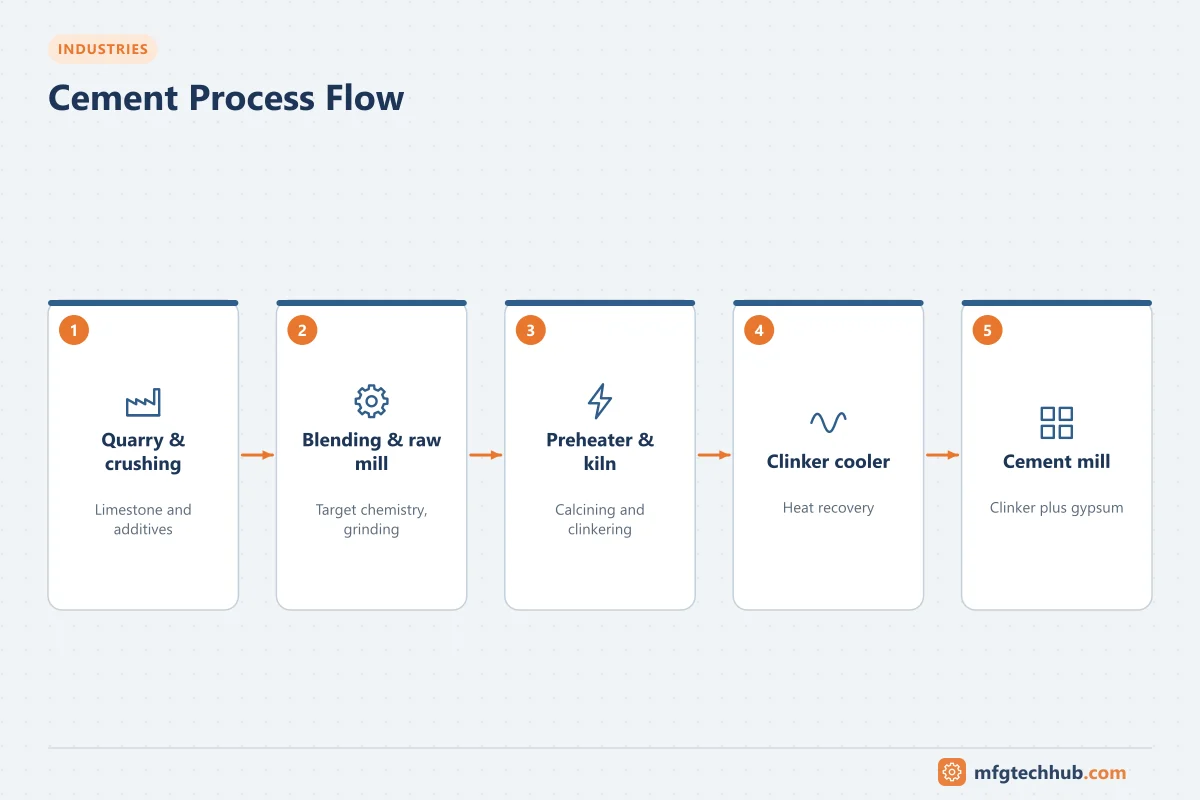 INDUSTRIES

Cement Process Flow

1
Quarry & crushing
Limestone and additives

2
Blending & raw mill
Target chemistry, grinding

3
Preheater & kiln
Calcining and clinkering

4
Clinker cooler
Heat recovery

5
Cement mill
Clinker plus gypsum

mfgtechhub.com